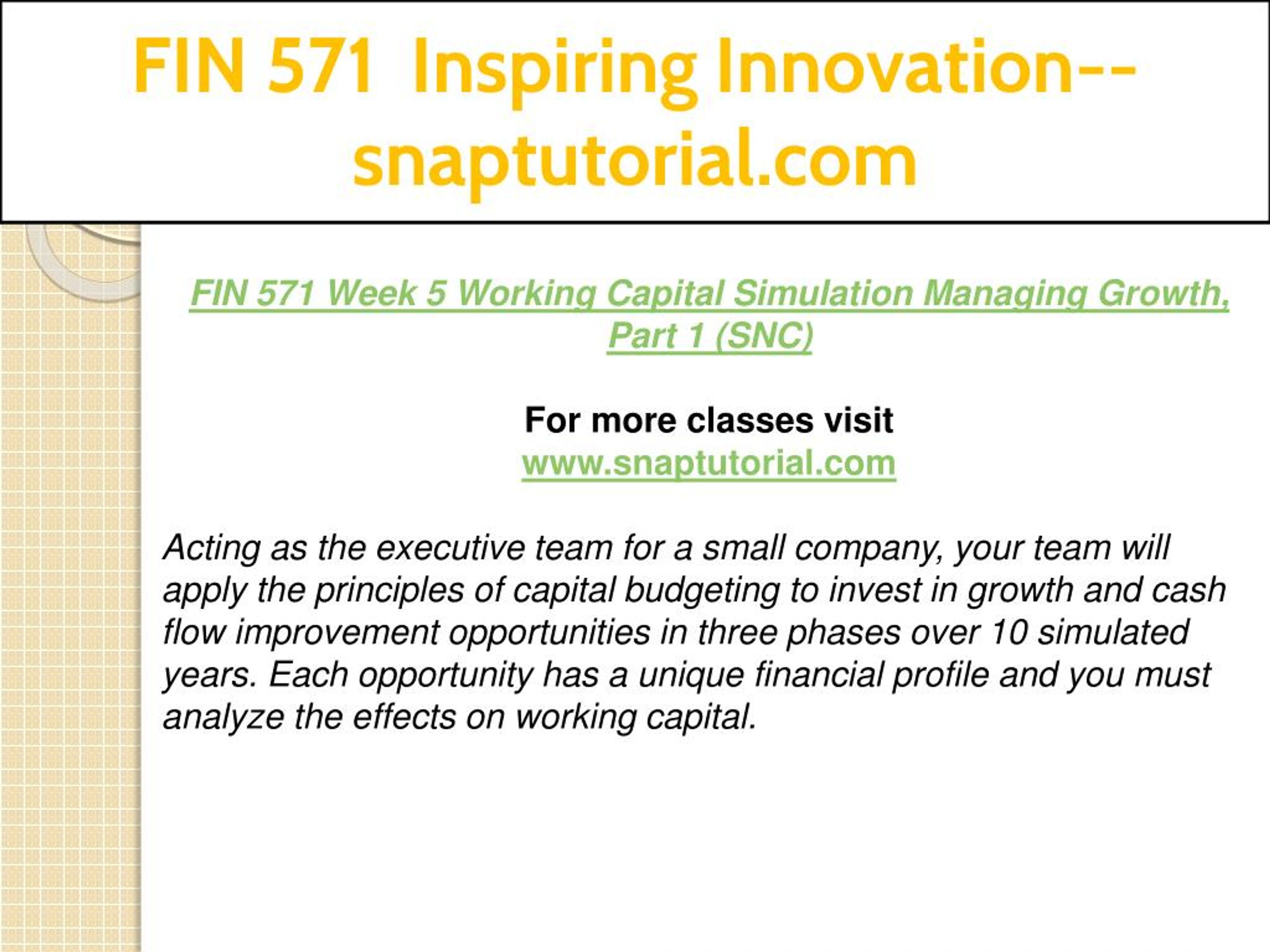 FIN 571 Inspiring Innovation--snaptutorial.com

FIN 571 Week 5 Working Capital Simulation Managing Growth, Part 1 (SNC)

For more classes visit
www.snaptutorial.com

Acting as the executive team for a small company, your team will apply the principles of capital budgeting to invest in growth and cash flow improvement opportunities in three phases over 10 simulated years. Each opportunity has a unique financial profile and you must analyze the effects on working capital.